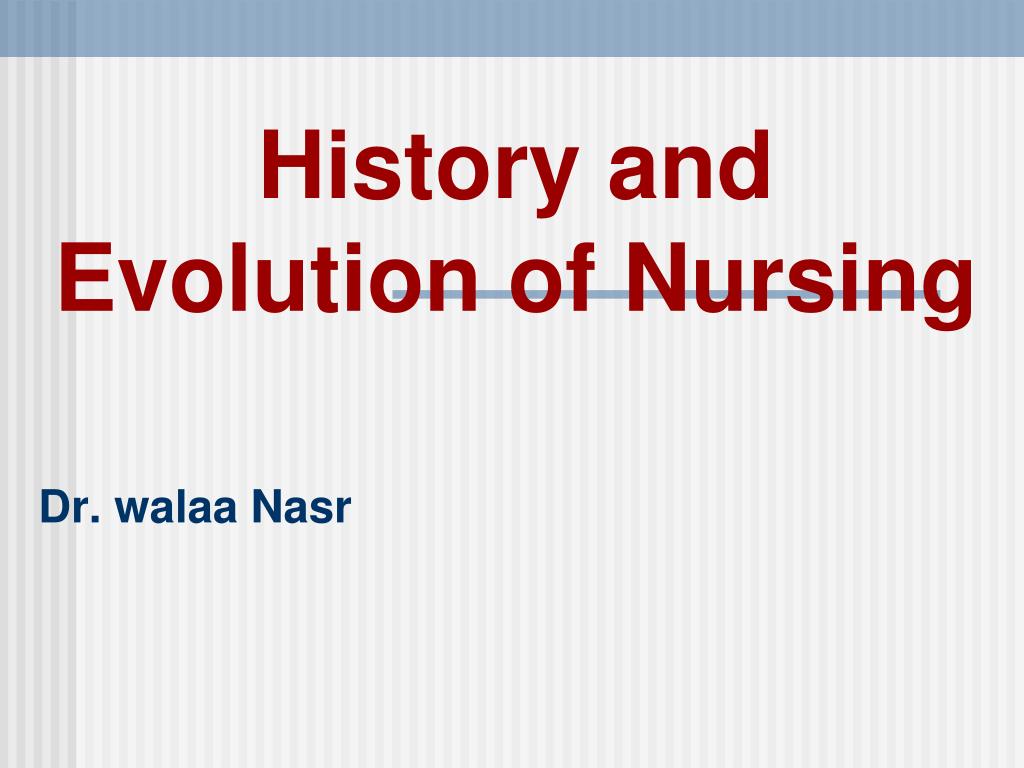 History and Evolution of Nursing

Dr. walaa Nasr